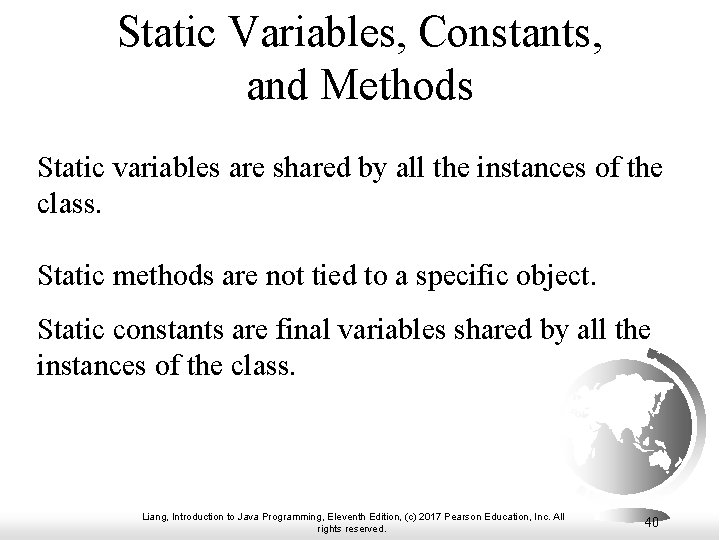 Static Variables, Constants, and Methods

Static variables are shared by all the instances of the class.

Static methods are not tied to a specific object.

Static constants are final variables shared by all the instances of the class.

Liang, Introduction to Java Programming, Eleventh Edition, (c) 2017 Pearson Education, Inc. All rights reserved.

40